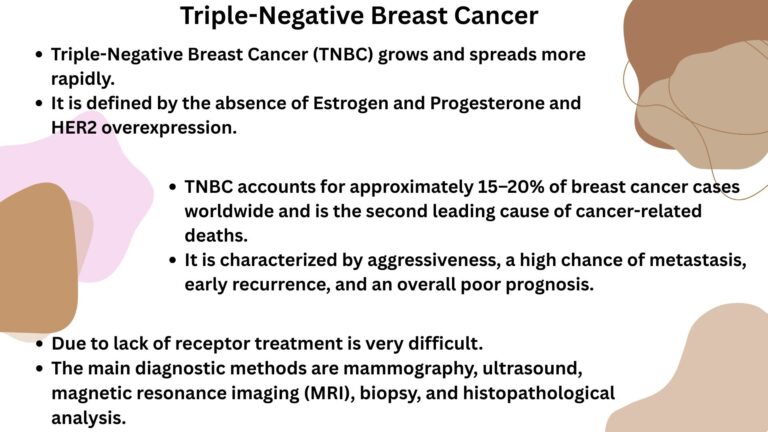 Triple-Negative Breast Cancer

• Triple-Negative Breast Cancer (TNBC) grows and spreads more rapidly.
• It is defined by the absence of Estrogen and Progesterone and HER2 overexpression.

• TNBC accounts for approximately 15–20% of breast cancer cases worldwide and is the second leading cause of cancer-related deaths.
• It is characterized by aggressiveness, a high chance of metastasis, early recurrence, and an overall poor prognosis.

• Due to lack of receptor treatment is very difficult.
• The main diagnostic methods are mammography, ultrasound, magnetic resonance imaging (MRI), biopsy, and histopathological analysis.